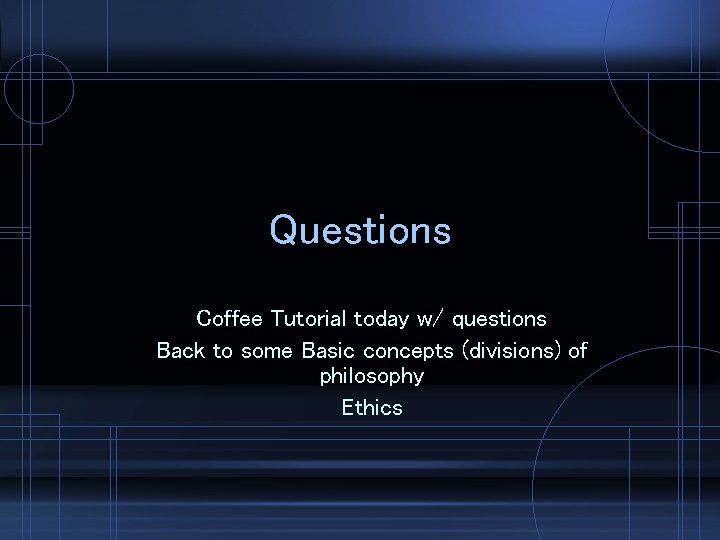 Questions

Coffee Tutorial today w/ questions

Back to some Basic concepts (divisions) of philosophy

Ethics